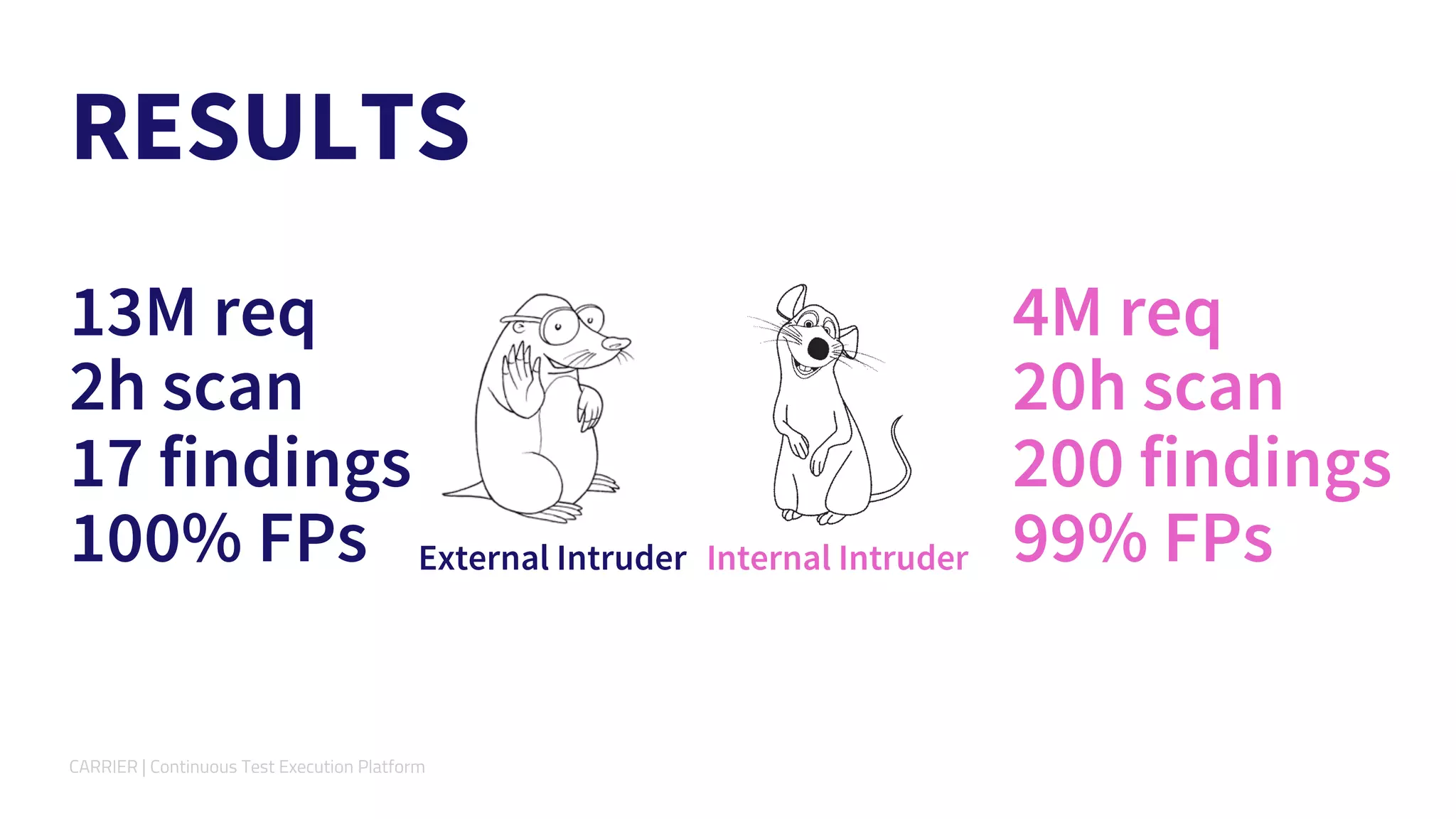 RESULTS

13M req
2h scan
17 findings
100% FPs

External Intruder

Internal Intruder

4M req
20h scan
200 findings
99% FPs

CARRIER | Continuous Test Execution Platform